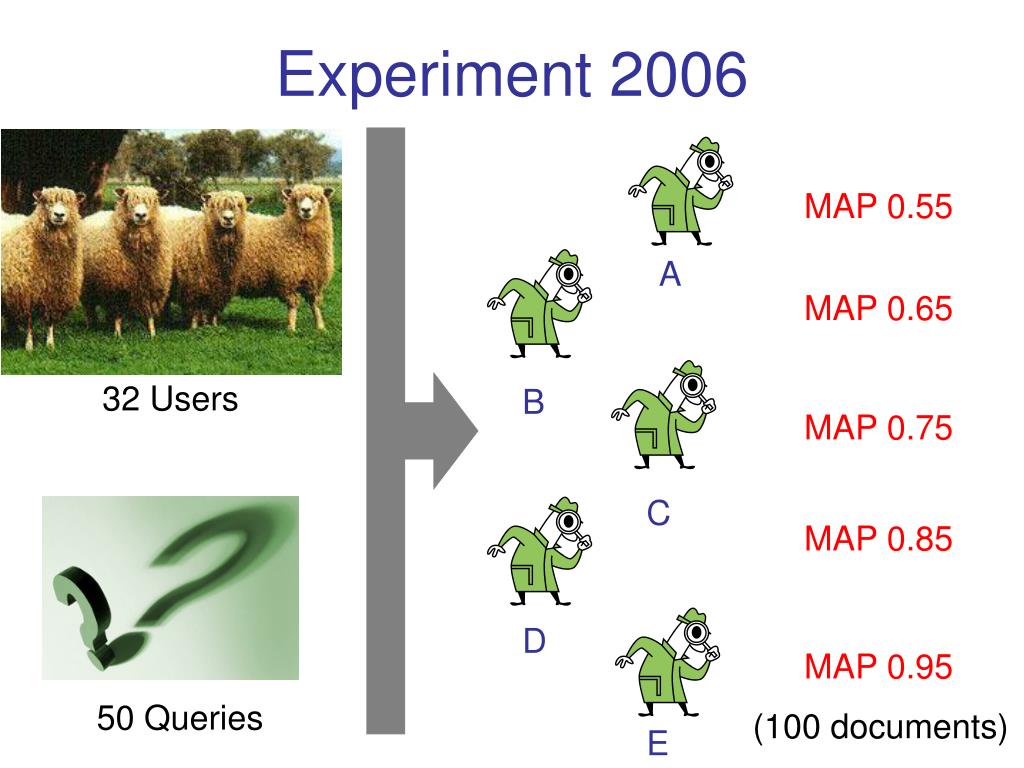 Experiment 2006

32 Users

50 Queries

A

B

C

D

E

MAP 0.55

MAP 0.65

MAP 0.75

MAP 0.85

MAP 0.95

(100 documents)